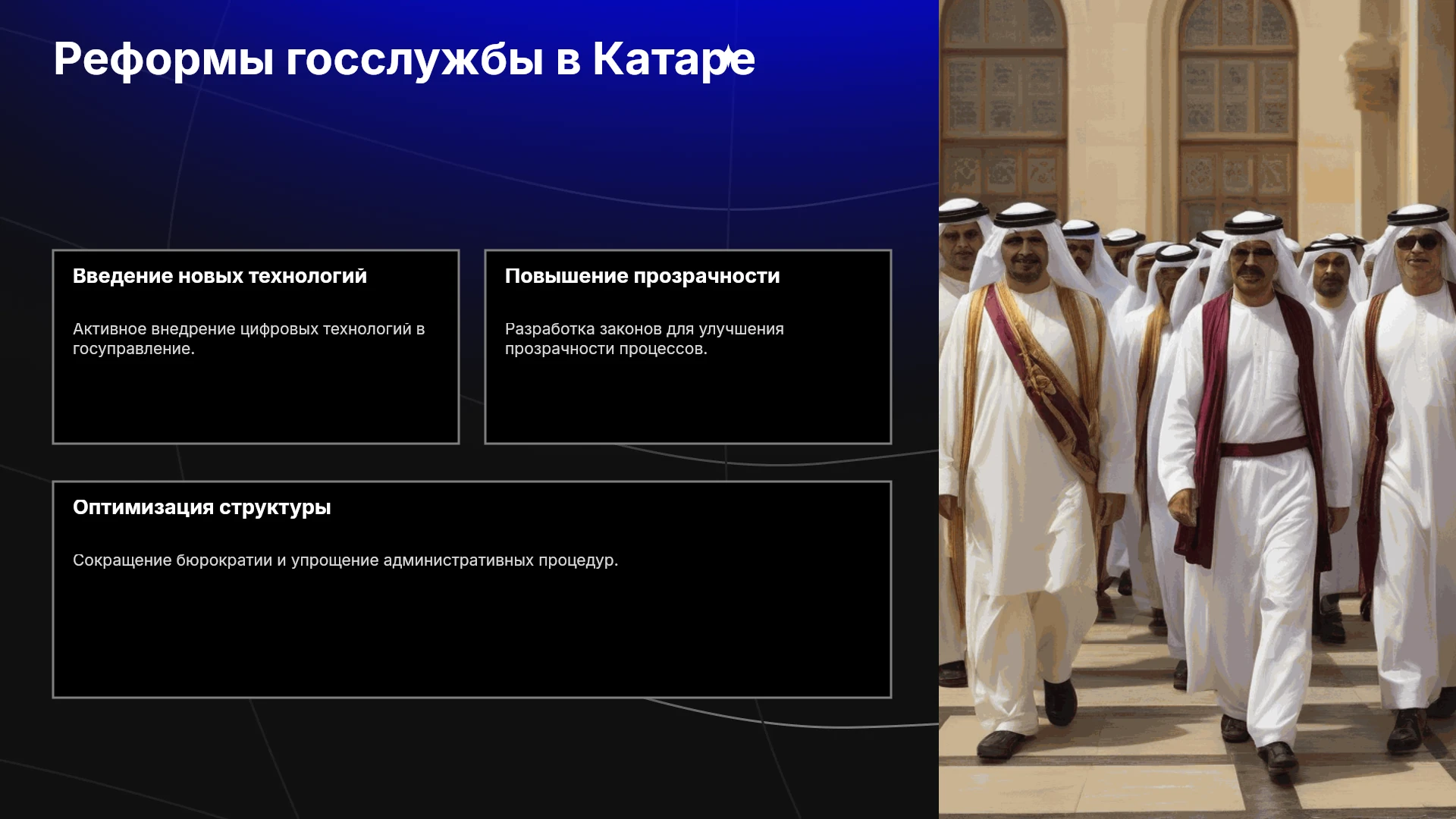 Реформы госслужбы в Катаре

Введение новых технологий

Активное внедрение цифровых технологий в госуправление.

Повышение прозрачности

Разработка законов для улучшения прозрачности процессов.

Оптимизация структуры

Сокращение бюрократии и упрощение административных процедур.